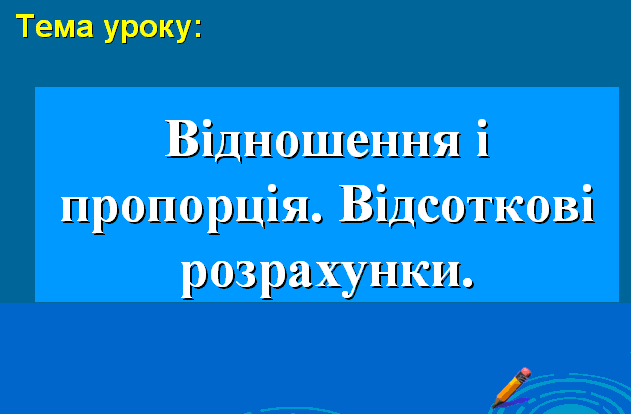 Тема уроку:

Відношення і пропорція. Відсоткові розрахунки.